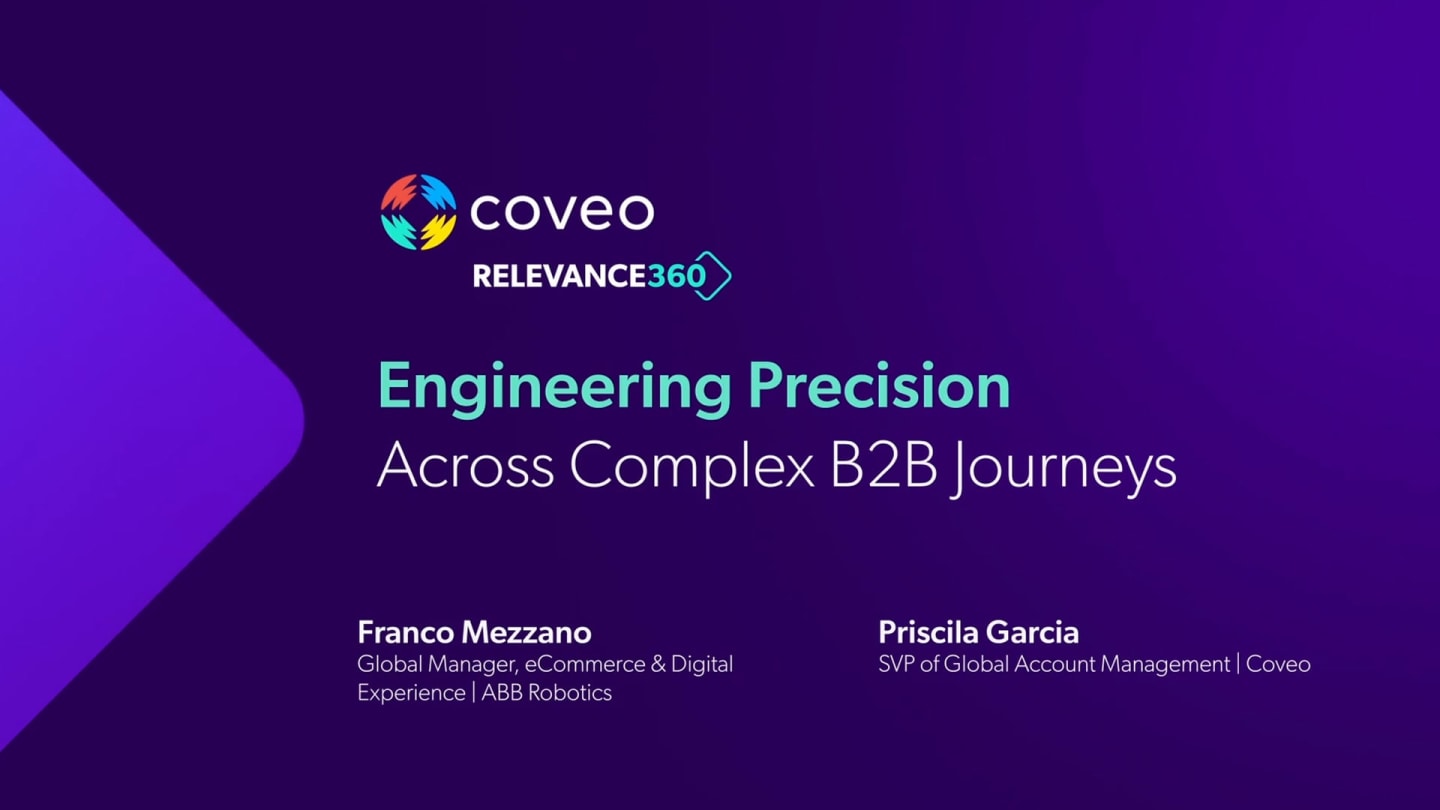 coveo
RELEVANCE360

Engineering Precision
Across Complex B2B Journeys

Franco Mezzano
Global Manager, eCommerce & Digital Experience | ABB Robotics

Priscila Garcia
SVP of Global Account Management | Coveo